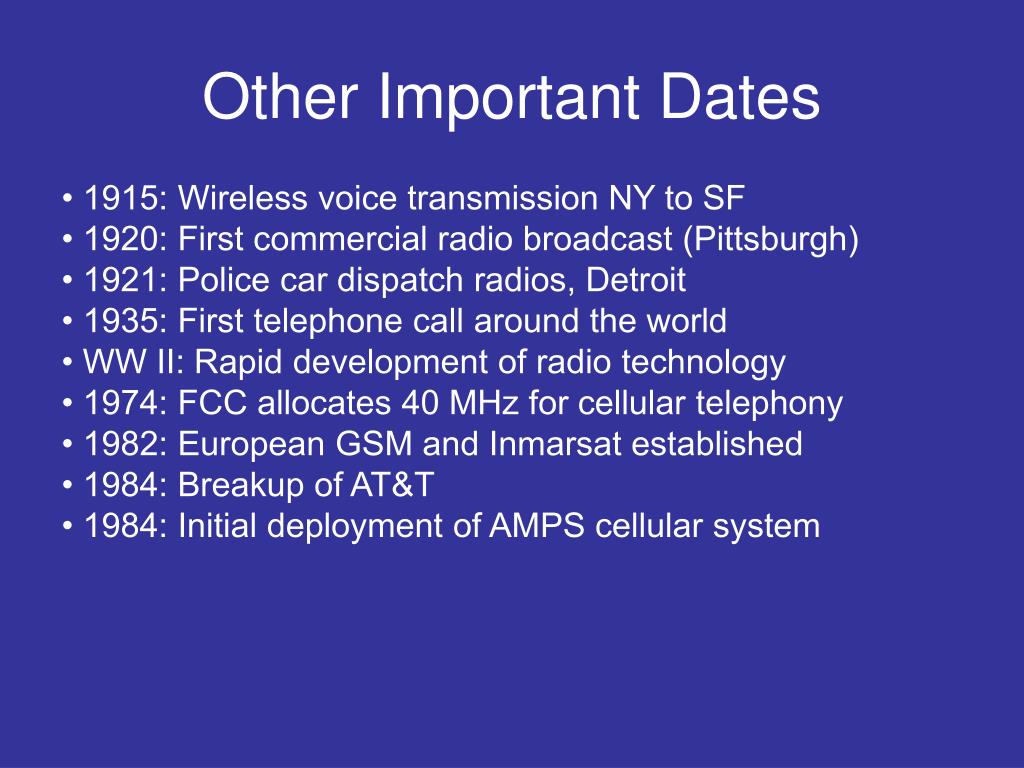 Other Important Dates

• 1915: Wireless voice transmission NY to SF
• 1920: First commercial radio broadcast (Pittsburgh)
• 1921: Police car dispatch radios, Detroit
• 1935: First telephone call around the world
• WW II: Rapid development of radio technology
• 1974: FCC allocates 40 MHz for cellular telephony
• 1982: European GSM and Inmarsat established
• 1984: Breakup of AT&T
• 1984: Initial deployment of AMPS cellular system